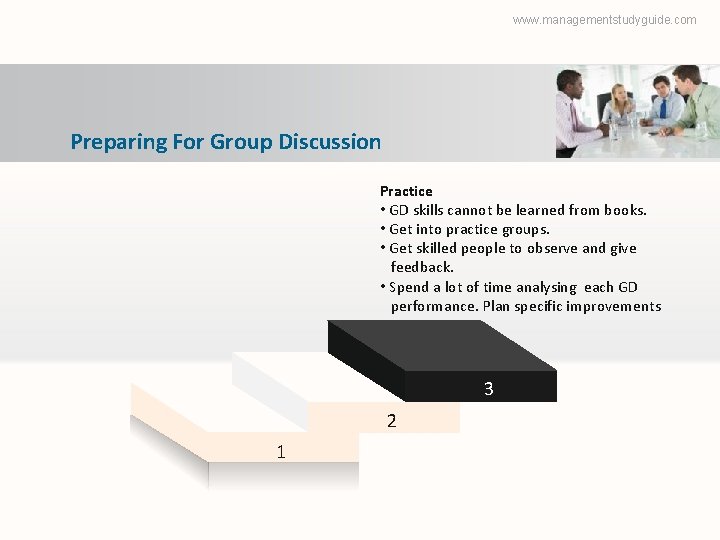 www.managementstudyguide.com

Preparing For Group Discussion

Practice
• GD skills cannot be learned from books.
• Get into practice groups.
• Get skilled people to observe and give feedback.
• Spend a lot of time analysing each GD performance. Plan specific improvements

3

2

1